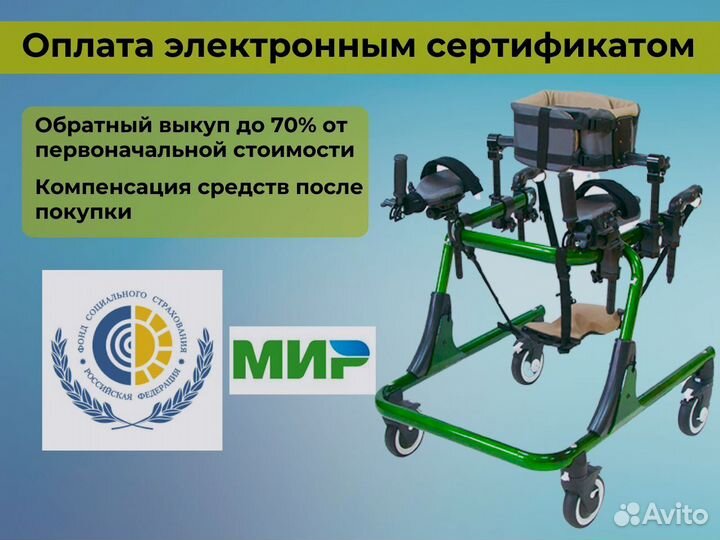 Оплата электронным сертификатом

Обратный выкуп до 70% от первоначальной стоимости

Компенсация средств после покупки

ФОНД СОЦИАЛЬНОГО СТРАХОВАНИЯ РОССИЙСКАЯ ФЕДЕРАЦИЯ

МИР

Avito